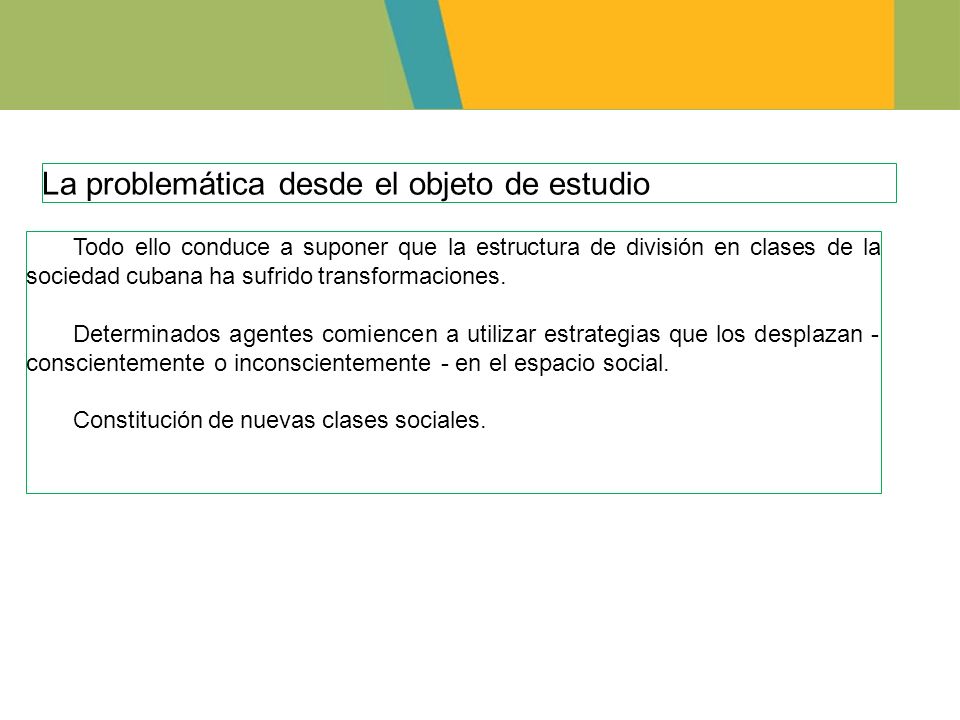 La problemática desde el objeto de estudio

Todo ello conduce a suponer que la estructura de división en clases de la sociedad cubana ha sufrido transformaciones.

Determinados agentes comiencen a utilizar estrategias que los desplazan - conscientemente o inconscientemente - en el espacio social.

Constitución de nuevas clases sociales.